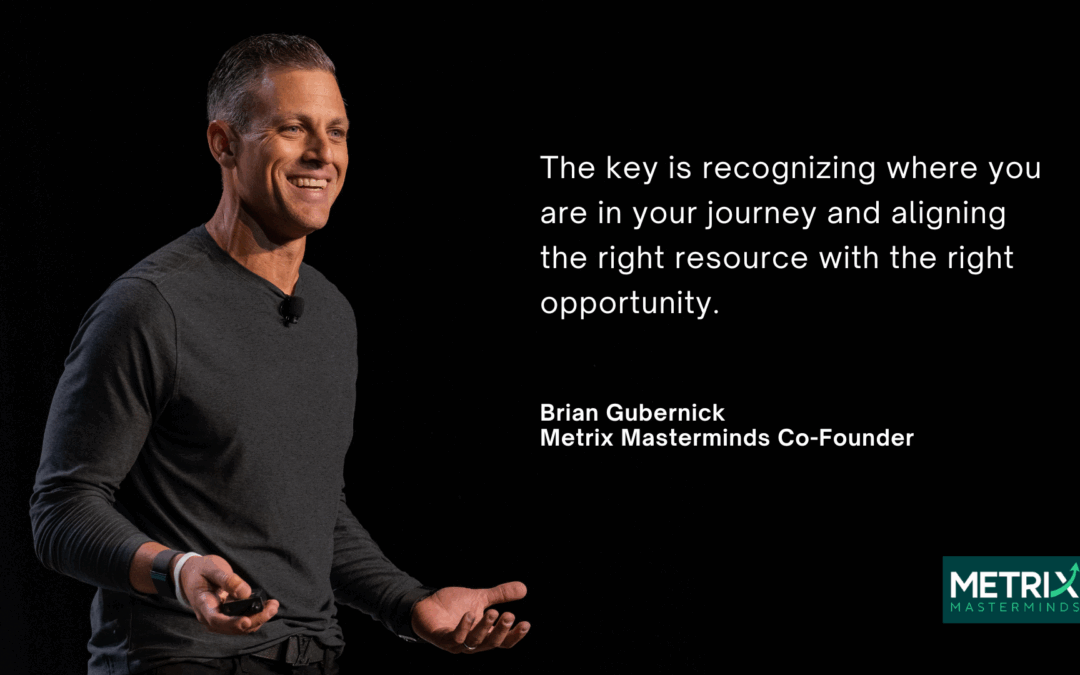 The key is recognizing where you are in your journey and aligning the right resource with the right opportunity.

Brian Gubernick
Metrix Masterminds Co-Founder

METRIX
MASTERMINDS